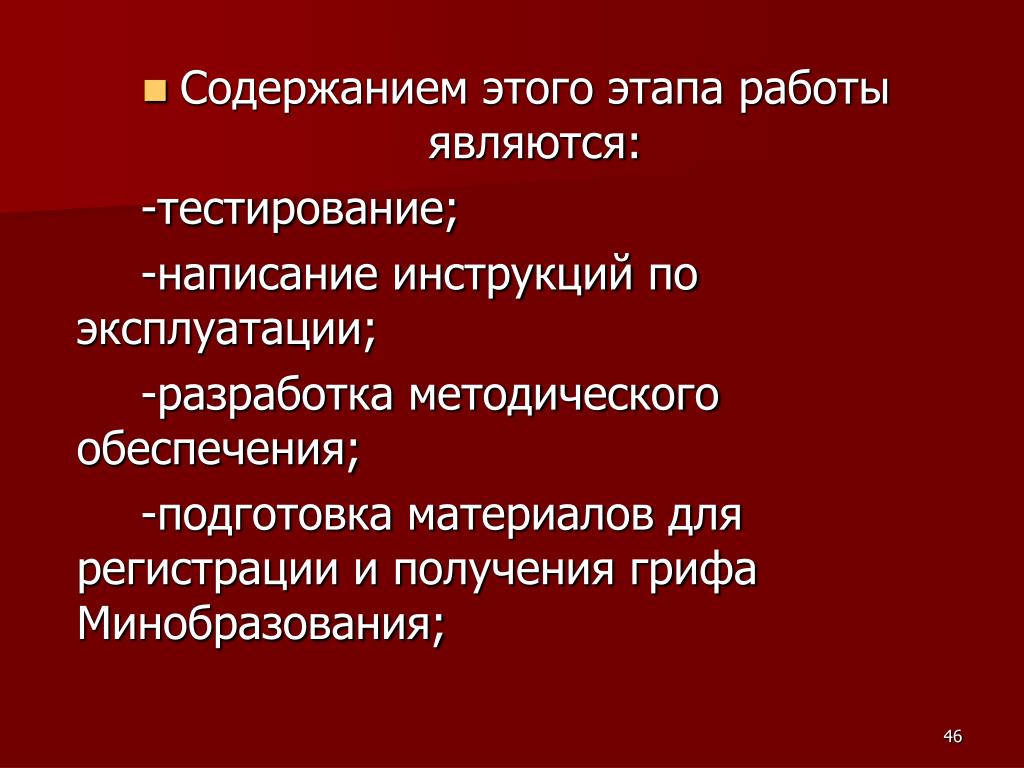 Содержанием этого этапа работы являются:

-тестирование;

-написание инструкций по эксплуатации;

-разработка методического обеспечения;

-подготовка материалов для регистрации и получения грифа Минобразования;

46